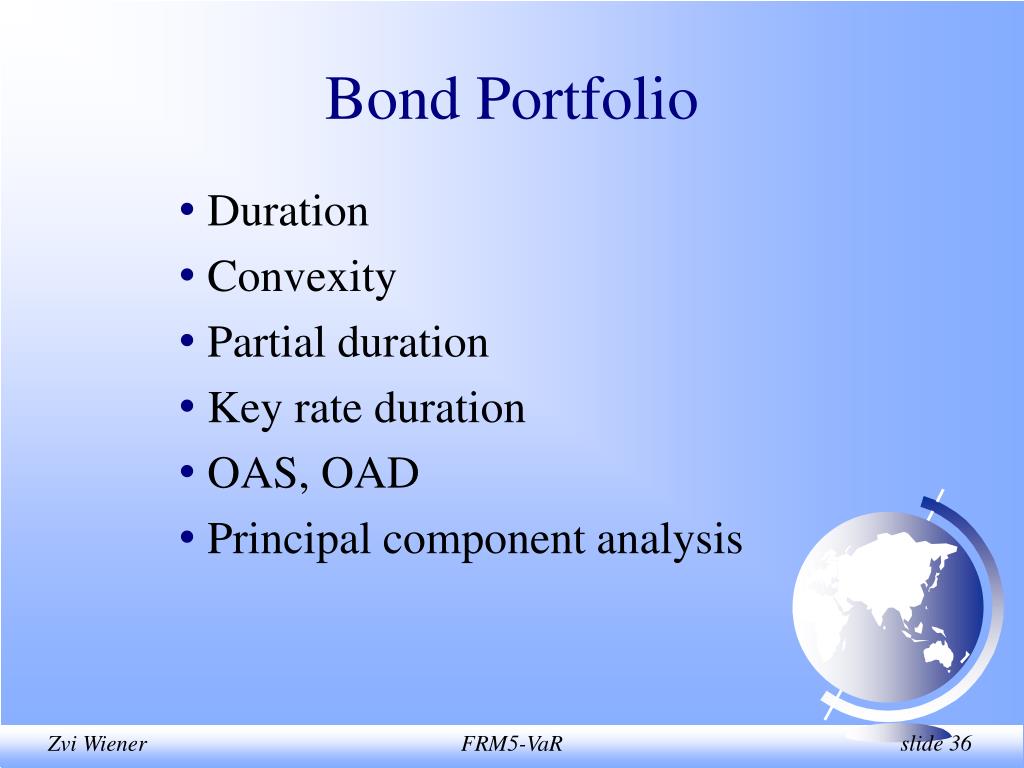 Bond Portfolio

• Duration
• Convexity
• Partial duration
• Key rate duration
• OAS, OAD
• Principal component analysis

Zvi Wiener

FRM5-VaR

slide 36